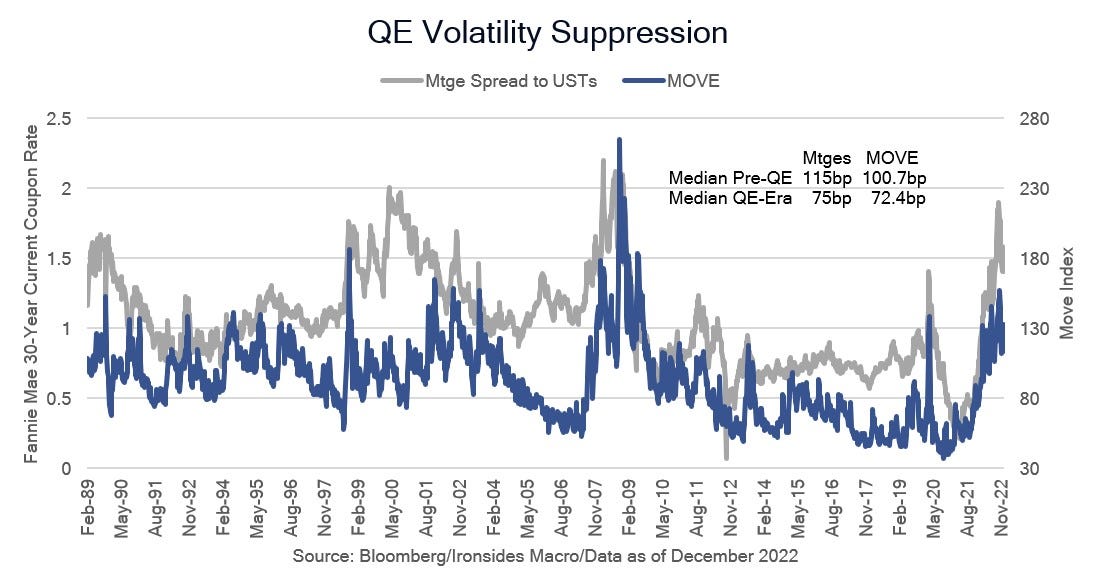 QE Volatility Suppression

Mtge Spread to USTs MOVE

Fannie Mae 30-Year Current Coupon Rate

2.5
2
1.5
1
0.5
0

Move Index

280
230
180
130
80
30

| | Mtges | MOVE |
|---|---|---|
| Median Pre-QE | 115bp | 100.7bp |
| Median QE-Era | 75bp | 72.4bp |

Feb-89 May-90 Aug-91 Nov-92 Feb-94 May-95 Aug-96 Nov-97 Feb-99 May-00 Aug-01 Nov-02 Feb-04 May-05 Aug-06 Nov-07 Feb-09 May-10 Aug-11 Nov-12 Feb-14 May-15 Aug-16 Nov-17 Feb-19 May-20 Aug-21 Nov-22

Source: Bloomberg/Ironsides Macro/Data as of December 2022